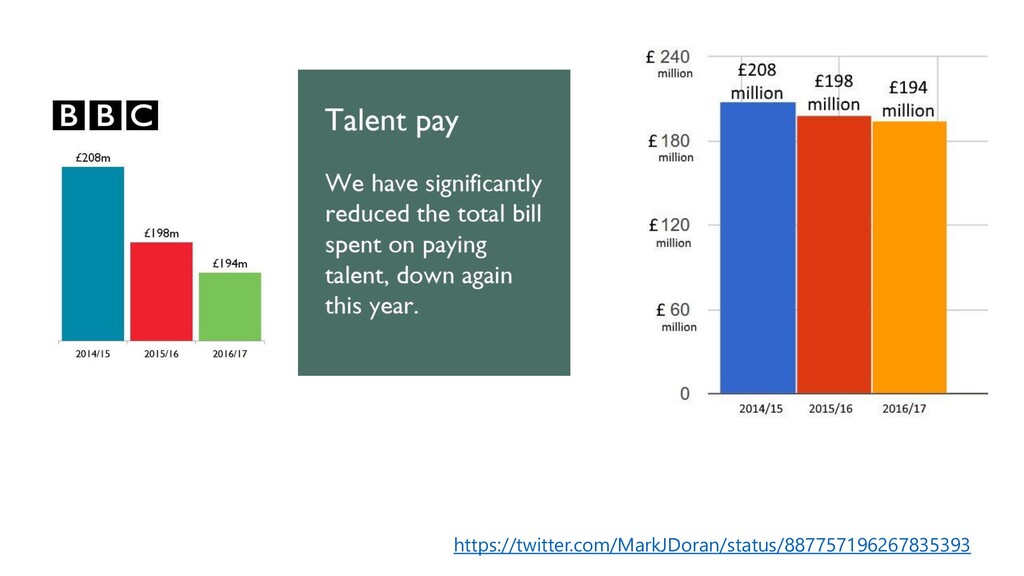 BBC

£208m

£198m

£194m

2014/15 2015/16 2016/17

Talent pay

We have significantly reduced the total bill spent on paying talent, down again this year.

£ 240 million

£ 180 million

£ 120 million

£ 60 million

0

£208 million

£198 million

£194 million

2014/15 2015/16 2016/17

https://twitter.com/MarkJDoran/status/887757196267835393